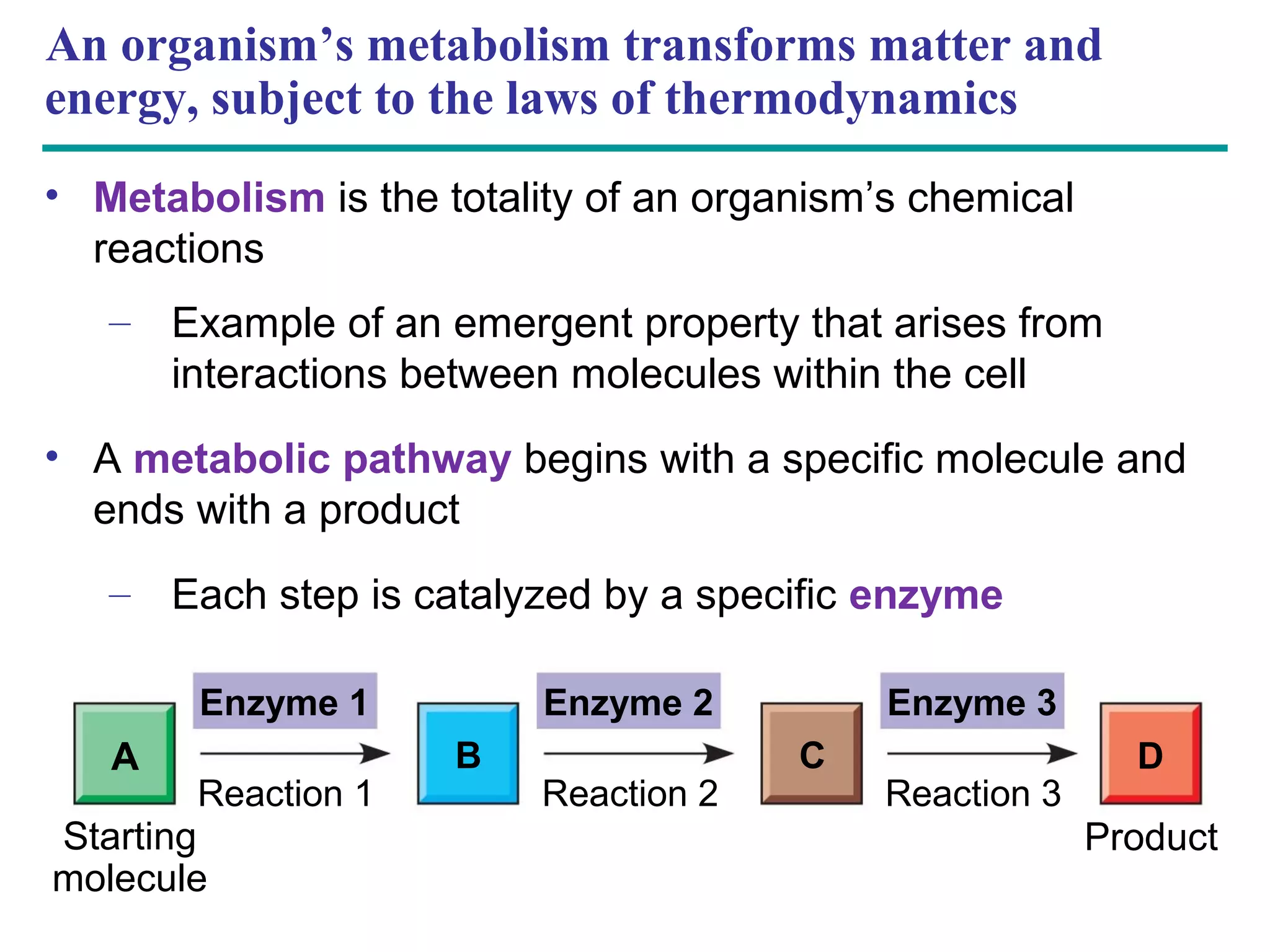 An organism’s metabolism transforms matter and energy, subject to the laws of thermodynamics

• Metabolism is the totality of an organism’s chemical reactions

– Example of an emergent property that arises from interactions between molecules within the cell

• A metabolic pathway begins with a specific molecule and ends with a product

– Each step is catalyzed by a specific enzyme

A
Starting molecule

Enzyme 1
Reaction 1

B

Enzyme 2
Reaction 2

C

Enzyme 3
Reaction 3

D
Product